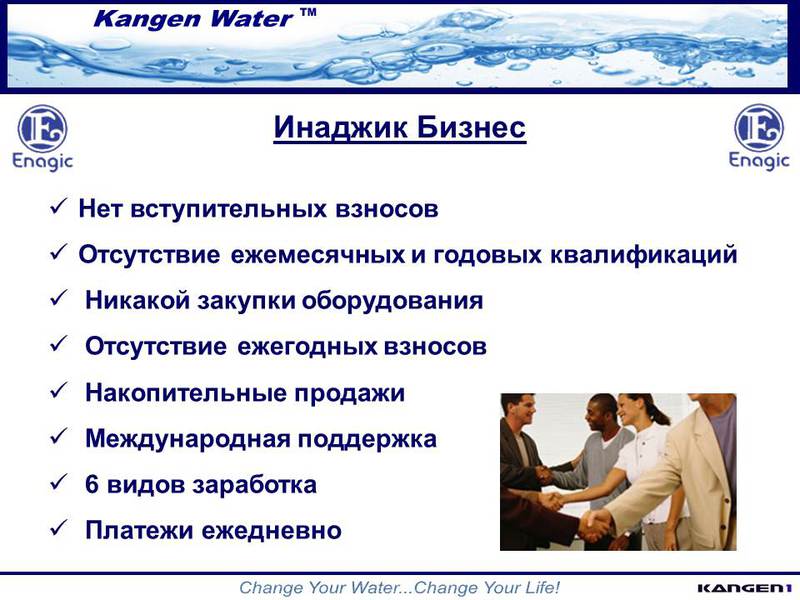 Kangen Water ™

Enagic

Инаджик Бизнес

Enagic

✓ Нет вступительных взносов

✓ Отсутствие ежемесячных и годовых квалификаций

✓ Никакой закупки оборудования

✓ Отсутствие ежегодных взносов

✓ Накопительные продажи

✓ Международная поддержка

✓ 6 видов заработка

✓ Платежи ежедневно

Change Your Water...Change Your Life!

KANGEN1